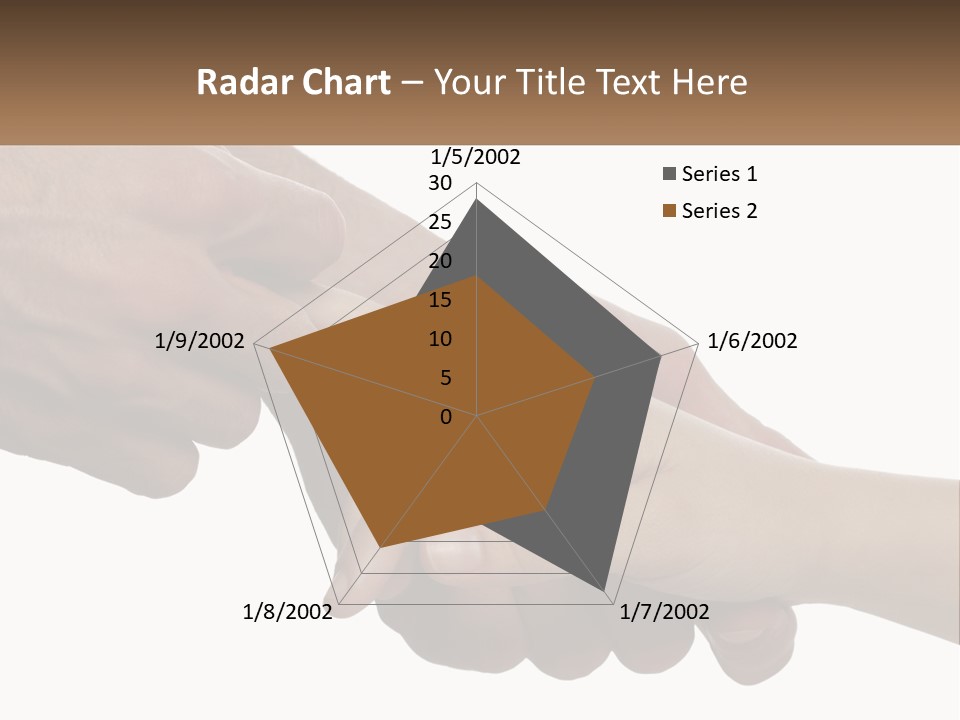 Radar Chart – Your Title Text Here

1/5/2002
30
25
20
15
10
5
0
1/6/2002
1/7/2002
1/8/2002
1/9/2002

Series 1
Series 2